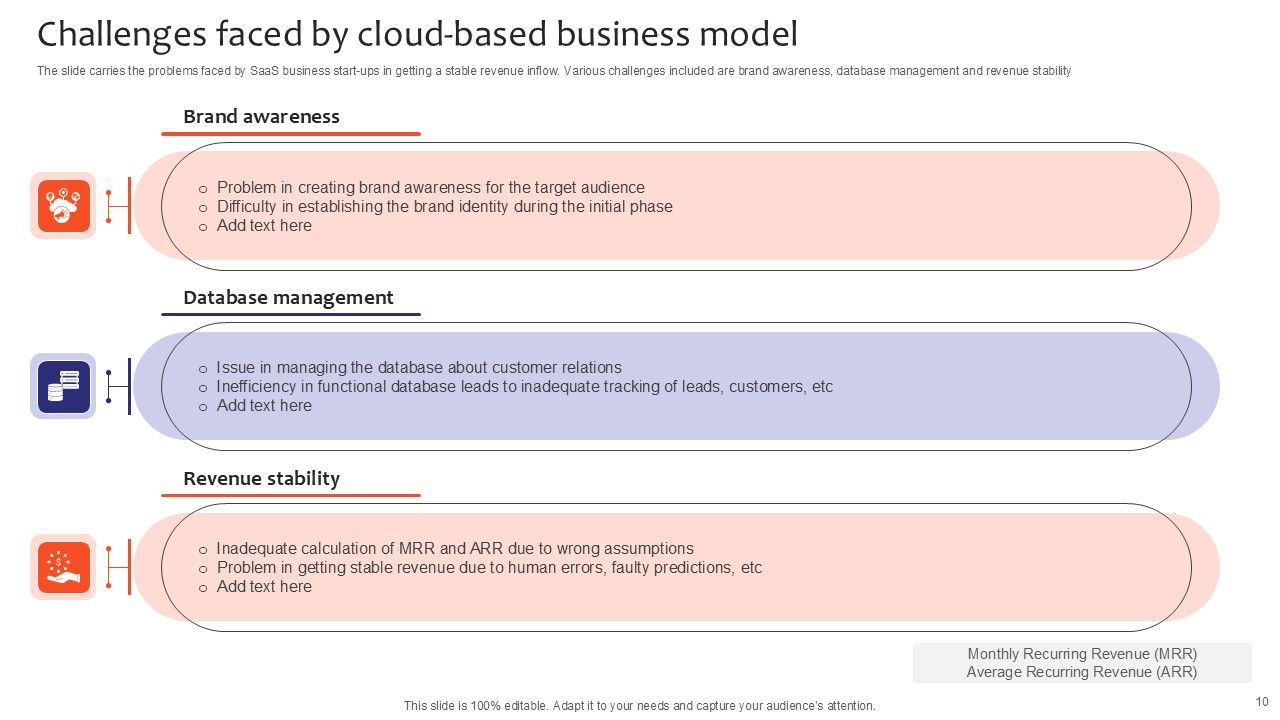 Challenges faced by cloud-based business model

The slide carries the problems faced by SaaS business start-ups in getting a stable revenue inflow. Various challenges included are brand awareness, database management and revenue stability

Brand awareness

o Problem in creating brand awareness for the target audience
o Difficulty in establishing the brand identity during the initial phase
o Add text here

Database management

o Issue in managing the database about customer relations
o Inefficiency in functional database leads to inadequate tracking of leads, customers, etc
o Add text here

Revenue stability

o Inadequate calculation of MRR and ARR due to wrong assumptions
o Problem in getting stable revenue due to human errors, faulty predictions, etc
o Add text here

Monthly Recurring Revenue (MRR)
Average Recurring Revenue (ARR)

This slide is 100% editable. Adapt it to your needs and capture your audience's attention.

10